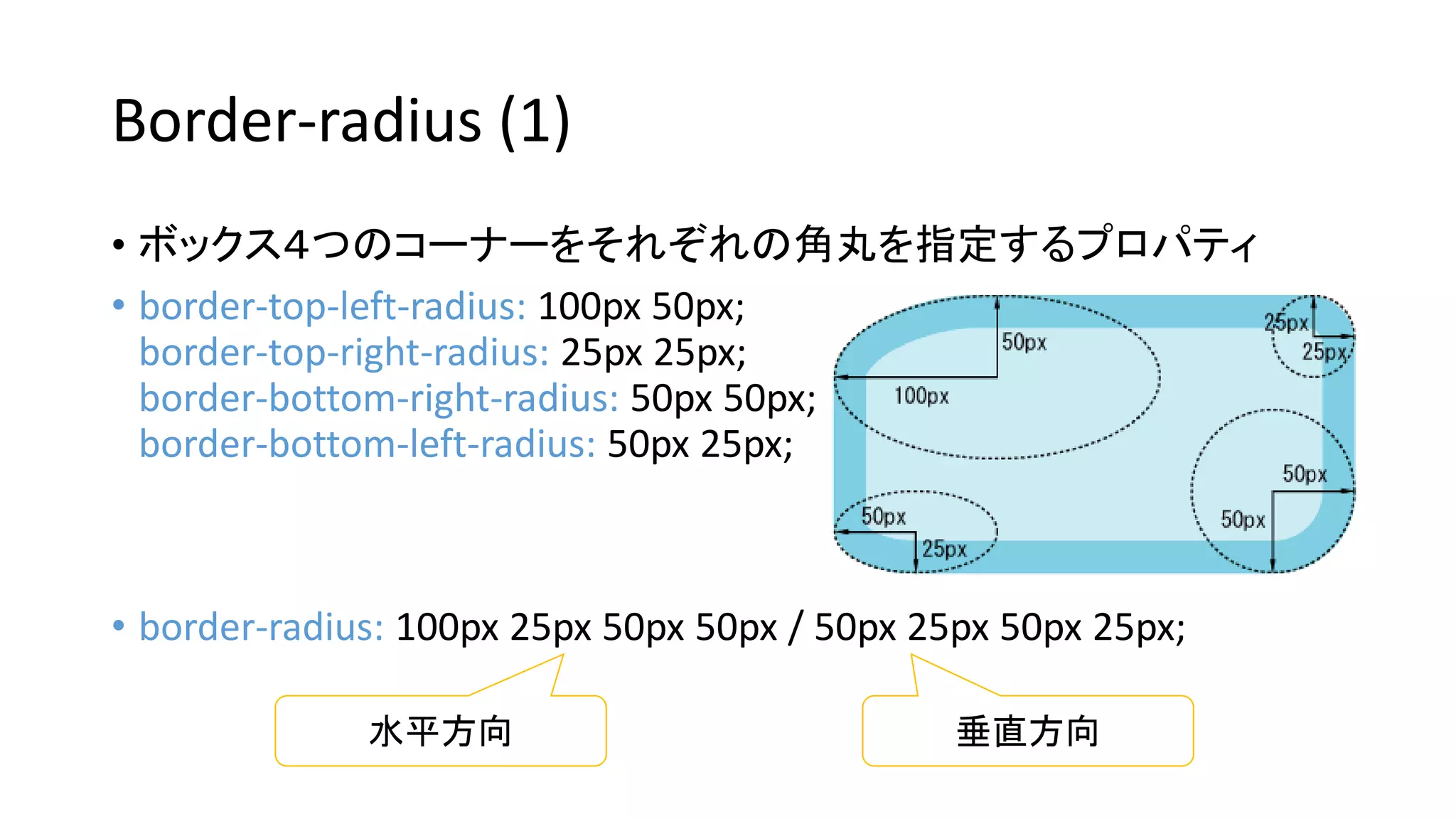 Border-radius (1)

• ボックス4つのコーナーをそれぞれの角丸を指定するプロパティ

• border-top-left-radius: 100px 50px;
border-top-right-radius: 25px 25px;
border-bottom-right-radius: 50px 50px;
border-bottom-left-radius: 50px 25px;

50px
100px
25px
25px
50px
50px
50px
25px

• border-radius: 100px 25px 50px 50px / 50px 25px 50px 25px;

水平方向

垂直方向